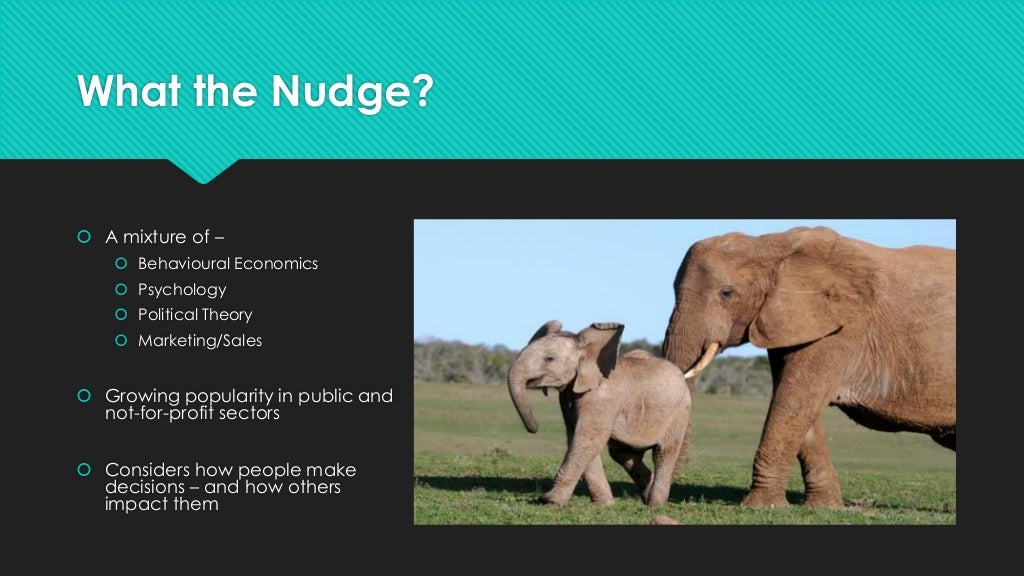 What the Nudge?

A mixture of –

Behavioural Economics

Psychology

Political Theory

Marketing/Sales

Growing popularity in public and not-for-profit sectors

Considers how people make decisions – and how others impact them